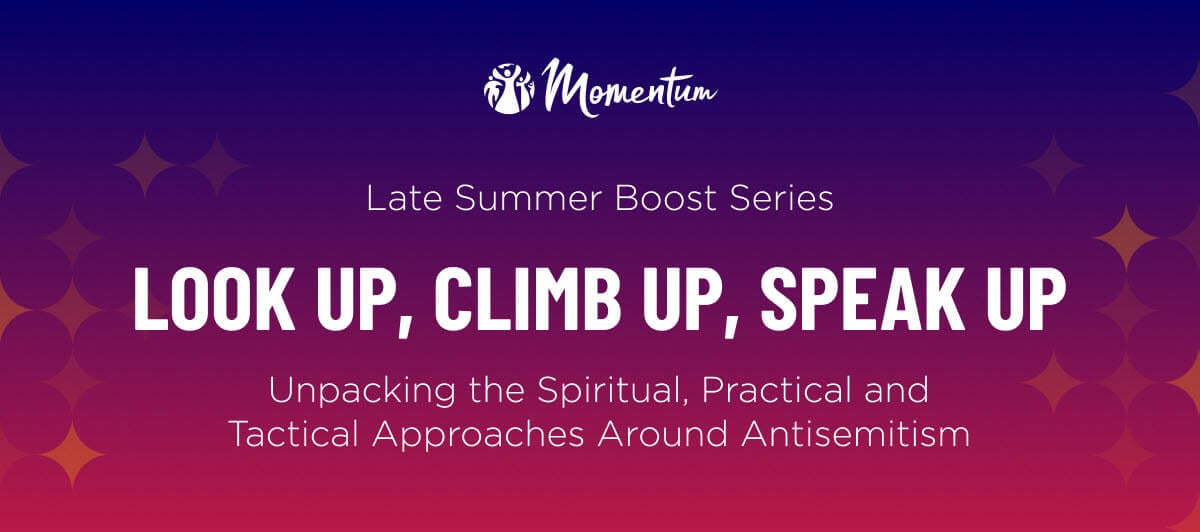 Momentum

Late Summer Boost Series

LOOK UP, CLIMB UP, SPEAK UP

Unpacking the Spiritual, Practical and Tactical Approaches Around Antisemitism